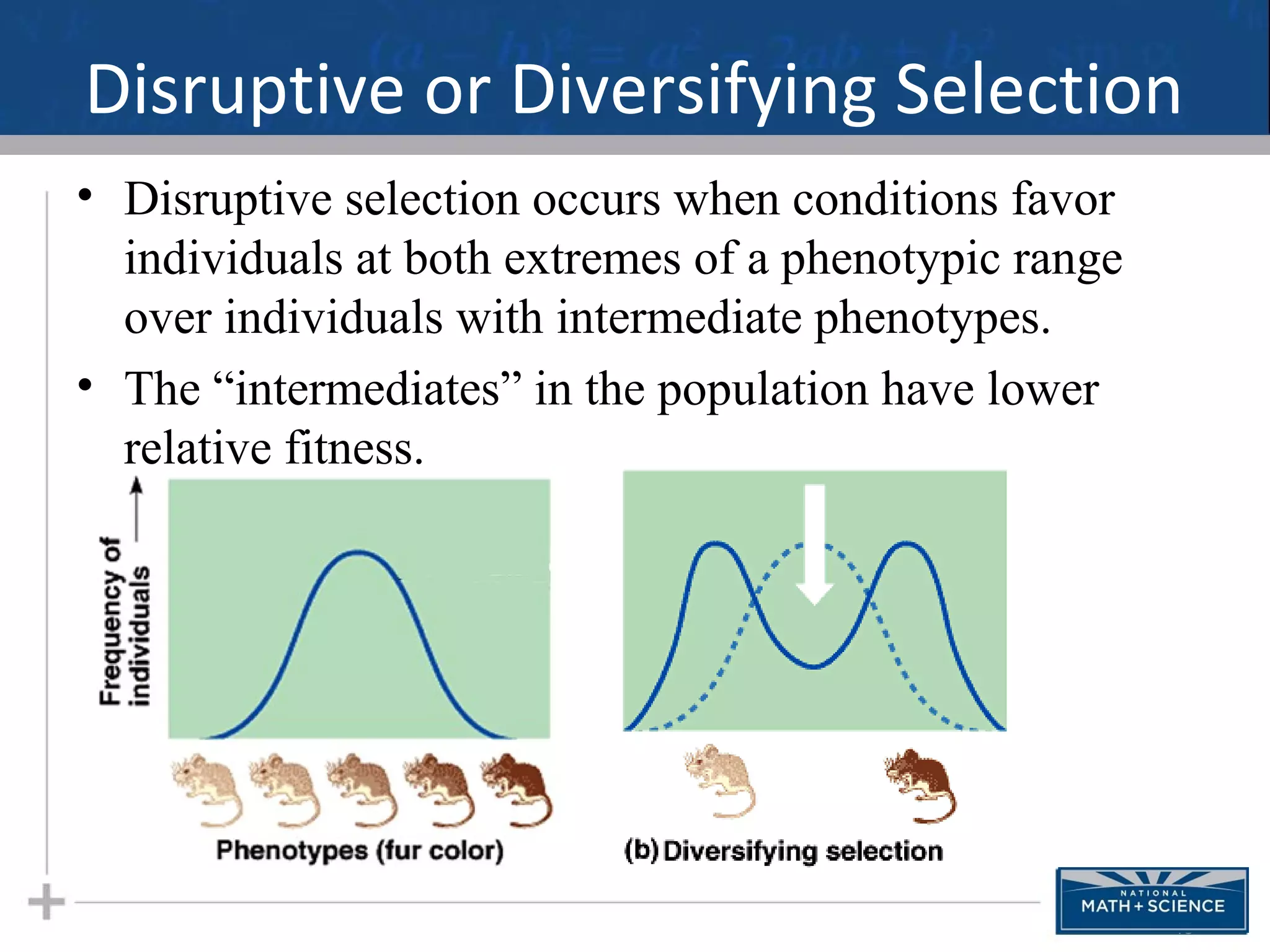 Disruptive or Diversifying Selection

• Disruptive selection occurs when conditions favor individuals at both extremes of a phenotypic range over individuals with intermediate phenotypes.

• The “intermediates” in the population have lower relative fitness.

Frequency of individuals

Phenotypes (fur color)

(b) Diversifying selection

NATIONAL MATH + SCIENCE